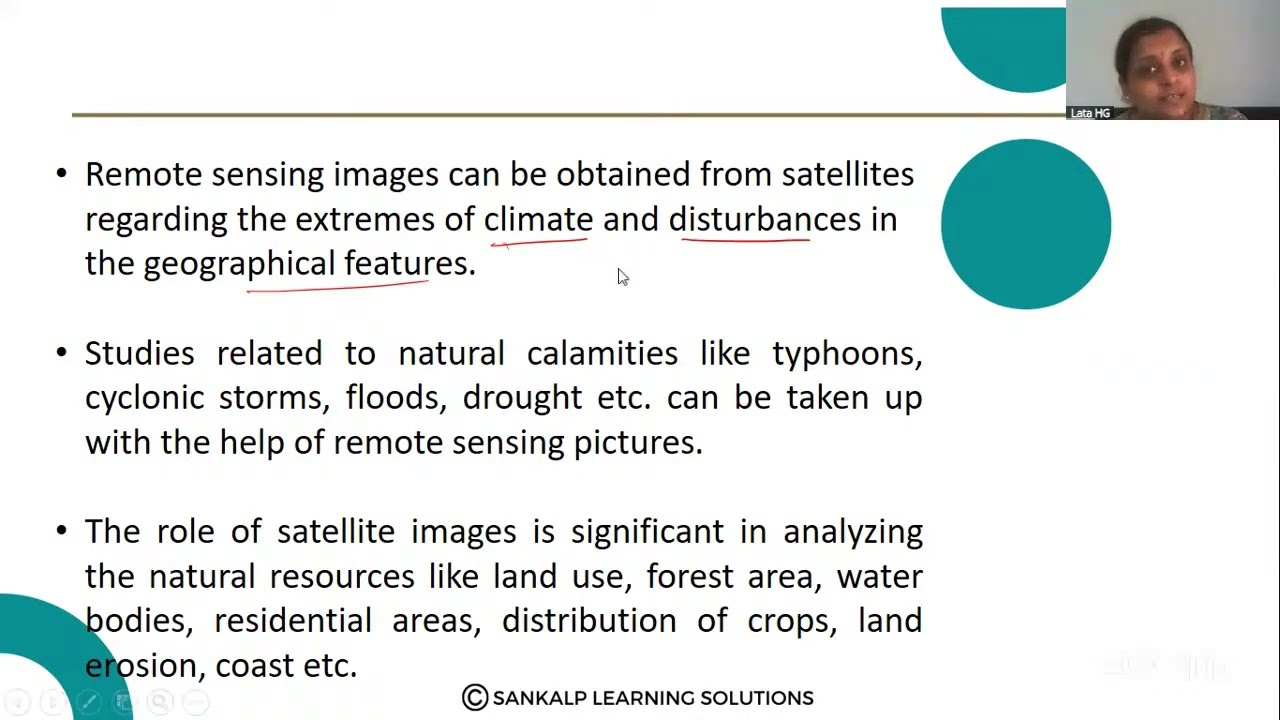 Lata HG

• Remote sensing images can be obtained from satellites regarding the extremes of climate and disturbances in the geographical features.

• Studies related to natural calamities like typhoons, cyclonic storms, floods, drought etc. can be taken up with the help of remote sensing pictures.

• The role of satellite images is significant in analyzing the natural resources like land use, forest area, water bodies, residential areas, distribution of crops, land erosion, coast etc.

© SANKALP LEARNING SOLUTIONS